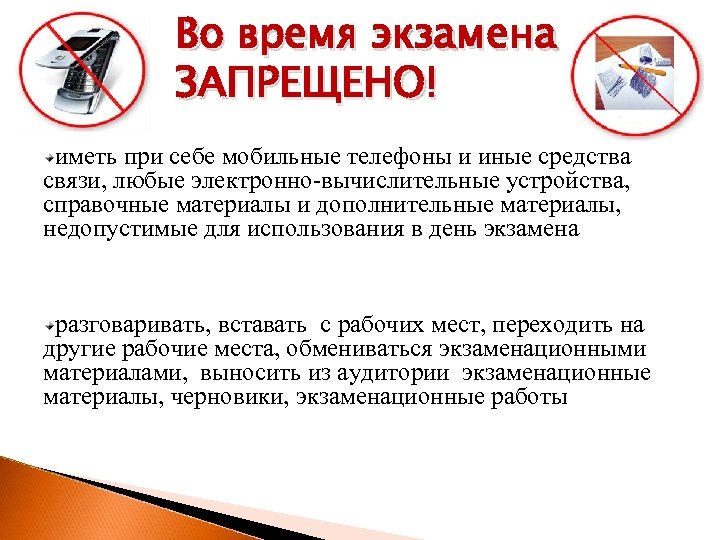 Во время экзамена ЗАПРЕЩЕНО!

иметь при себе мобильные телефоны и иные средства связи, любые электронно-вычислительные устройства, справочные материалы и дополнительные материалы, недопустимые для использования в день экзамена

разговаривать, вставать с рабочих мест, переходить на другие рабочие места, обмениваться экзаменационными материалами, выносить из аудитории экзаменационные материалы, черновики, экзаменационные работы